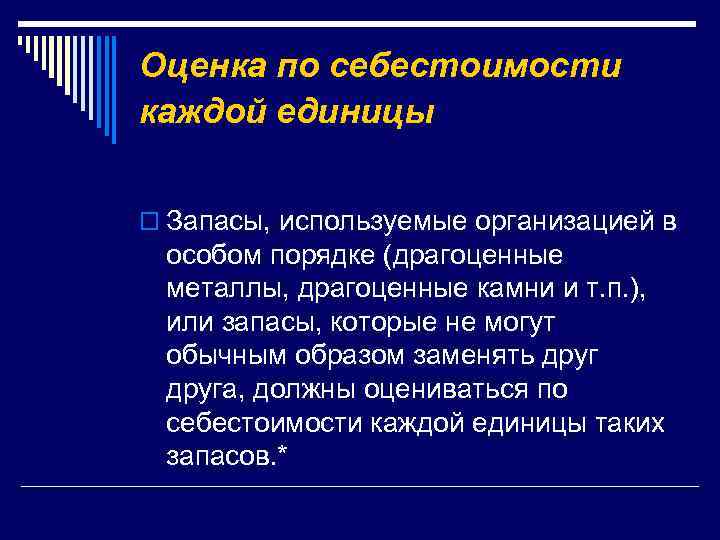 Оценка по себестоимости каждой единицы

Запасы, используемые организацией в особом порядке (драгоценные металлы, драгоценные камни и т.п.), или запасы, которые не могут обычным образом заменять друг друга, должны оцениваться по себестоимости каждой единицы таких запасов.*